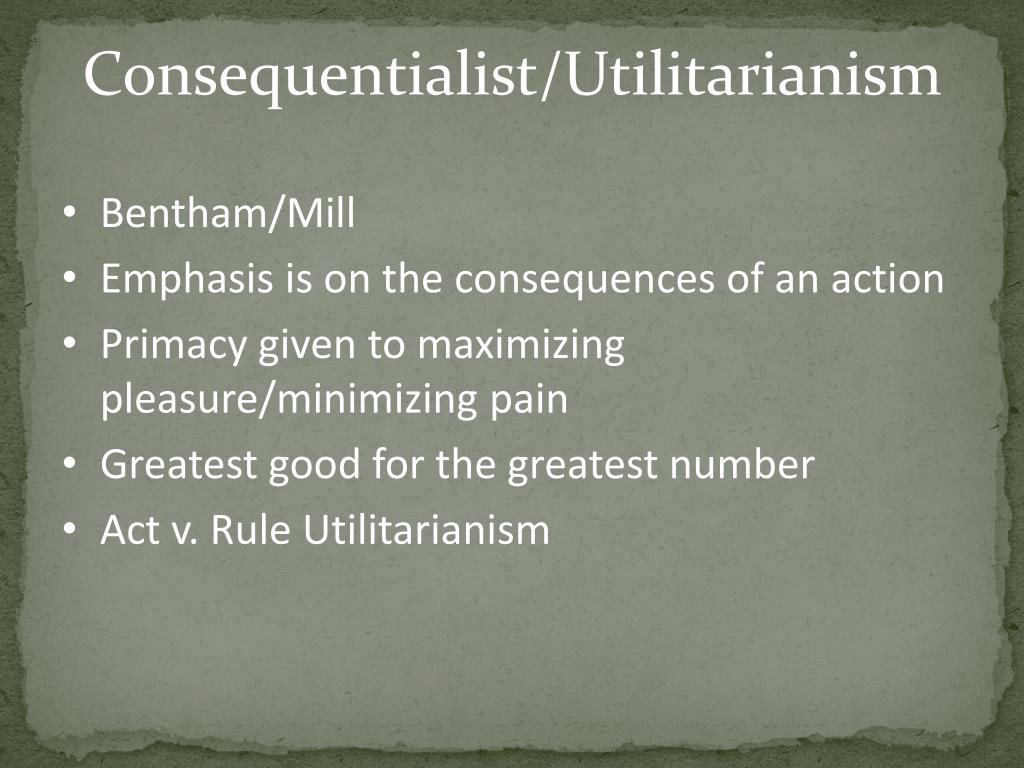 Consequentialist/Utilitarianism

• Bentham/Mill
• Emphasis is on the consequences of an action
• Primacy given to maximizing pleasure/minimizing pain
• Greatest good for the greatest number
• Act v. Rule Utilitarianism